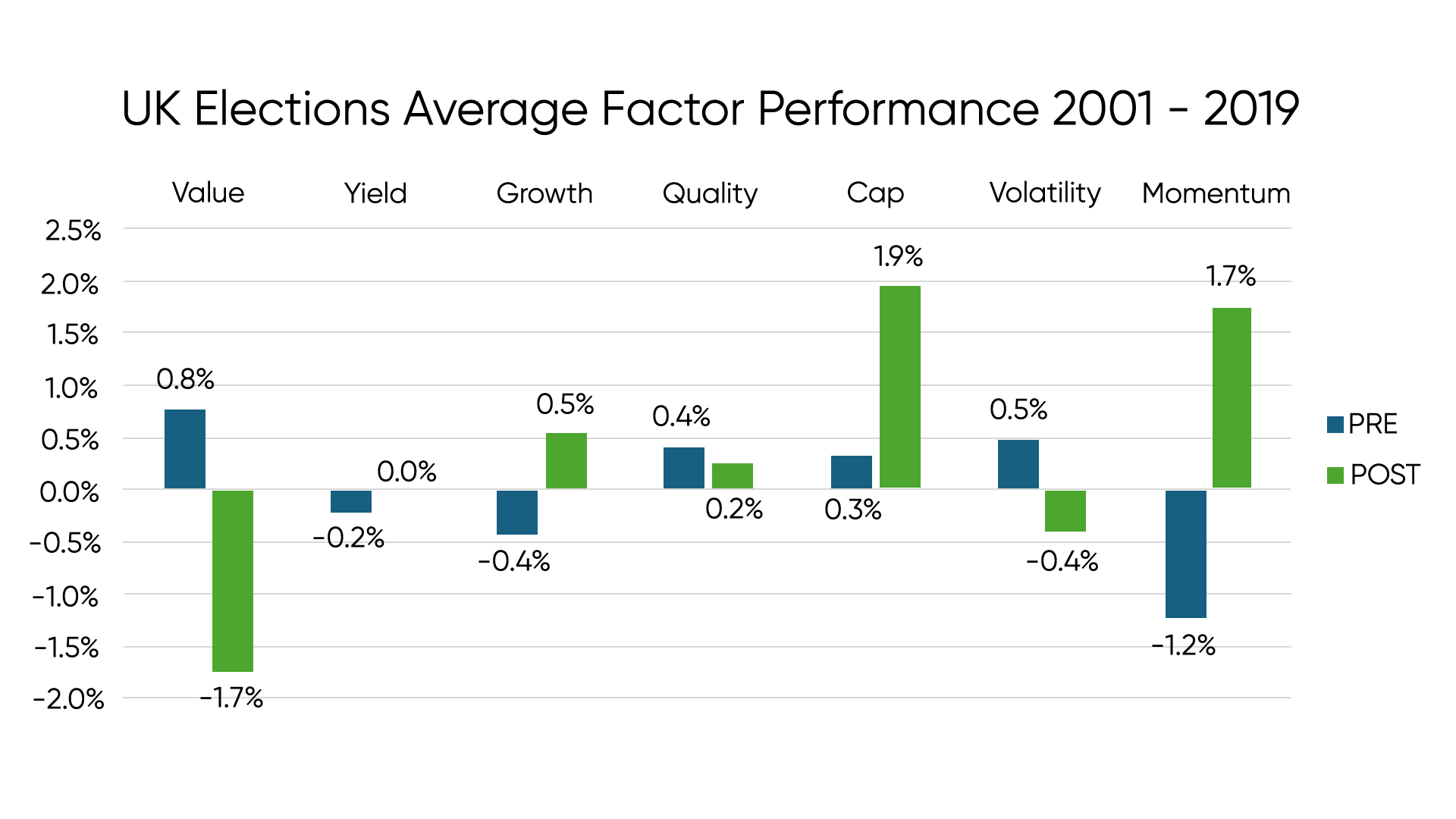 UK Elections Average Factor Performance 2001 - 2019

Value Yield Growth Quality Cap Volatility Momentum

2.5%
2.0%
1.5%
1.0%
0.5%
0.0%
-0.5%
-1.0%
-1.5%
-2.0%

0.8%
-1.7%
-0.2%
0.0%
-0.4%
0.5%
0.4%
0.2%
0.3%
1.9%
0.5%
-0.4%
-1.2%
1.7%

PRE
POST